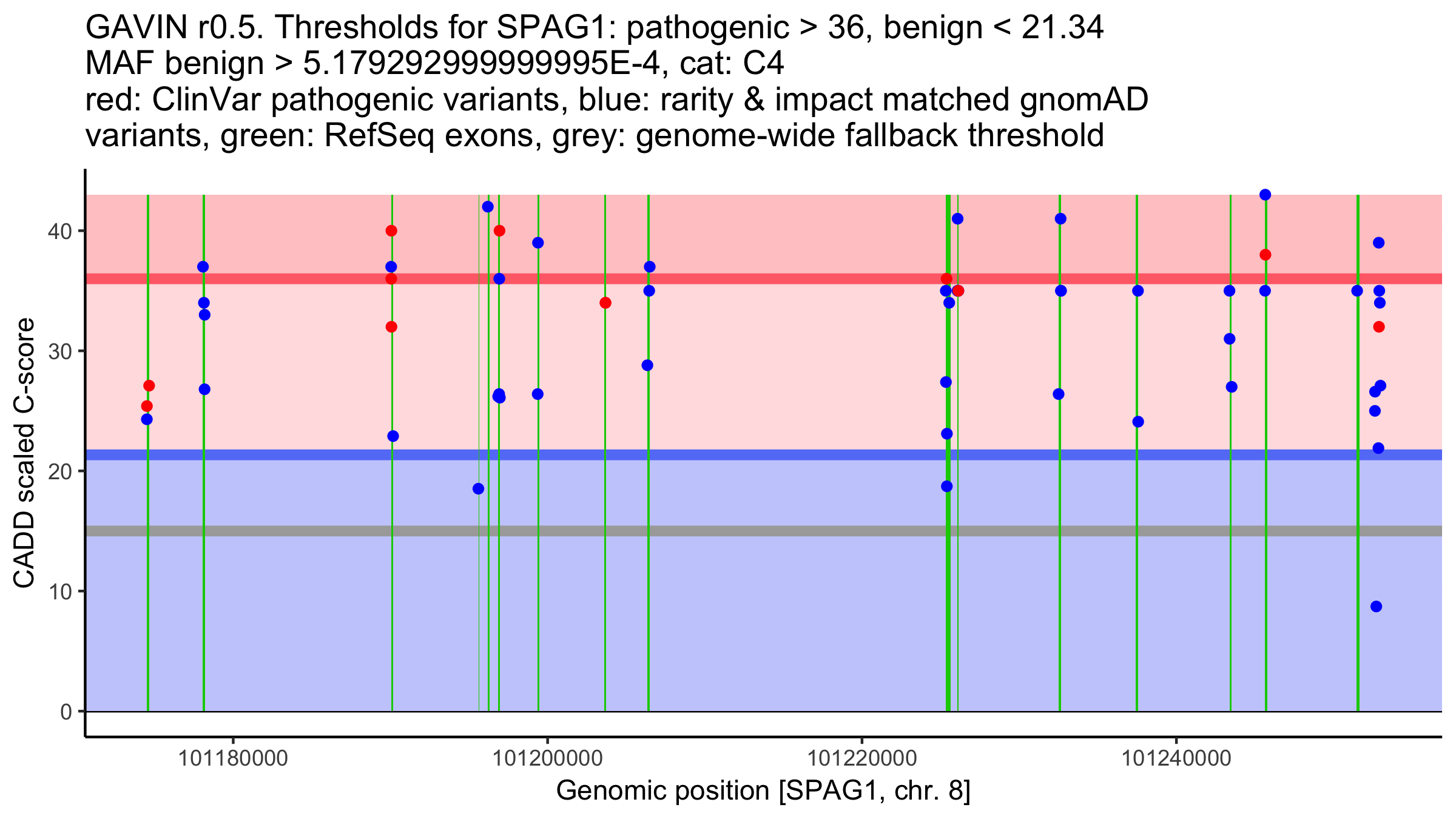 GAVIN r0.5. Thresholds for SPAG1: pathogenic > 36, benign < 21.34
MAF benign > 5.179292999999995E-4, cat: C4
red: ClinVar pathogenic variants, blue: rarity & impact matched gnomAD variants, green: RefSeq exons, grey: genome-wide fallback threshold

CADD scaled C-score

40
30
20
10
0

101180000
101200000
101220000
101240000

Genomic position [SPAG1, chr. 8]